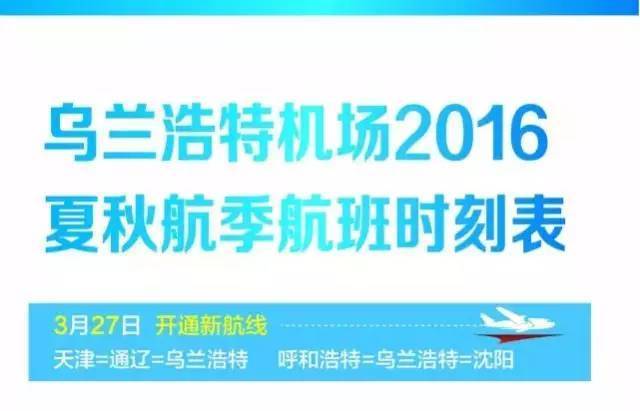 乌兰浩特机场2016
夏秋航季航班时刻表

3月27日 开通新航线
天津=通辽=乌兰浩特 呼和浩特=乌兰浩特=沈阳